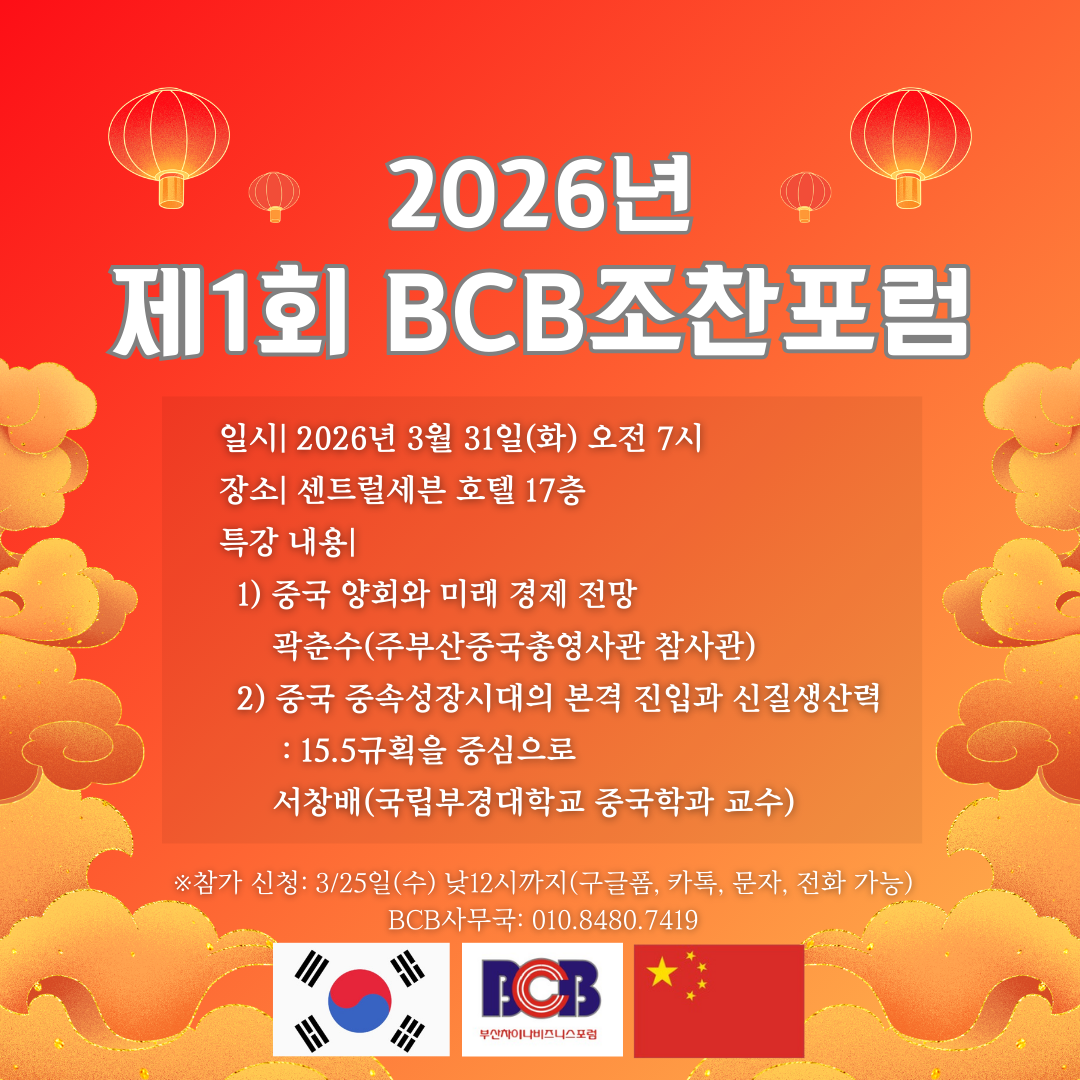 2026년
제1회 BCB조찬포럼

일시| 2026년 3월 31일(화) 오전 7시
장소| 센트럴세븐 호텔 17층
특강 내용|
1) 중국 양회와 미래 경제 전망
곽춘수(주부산중국총영사관 참사관)
2) 중국 중속성장시대의 본격 진입과 신질생산력
: 15.5규획을 중심으로
서창배(국립부경대학교 중국학과 교수)

※참가 신청: 3/25일(수) 낮12시까지(구글폼, 카톡, 문자, 전화 가능)
BCB사무국: 010.8480.7419

BCB
부산차이나비즈니스포럼